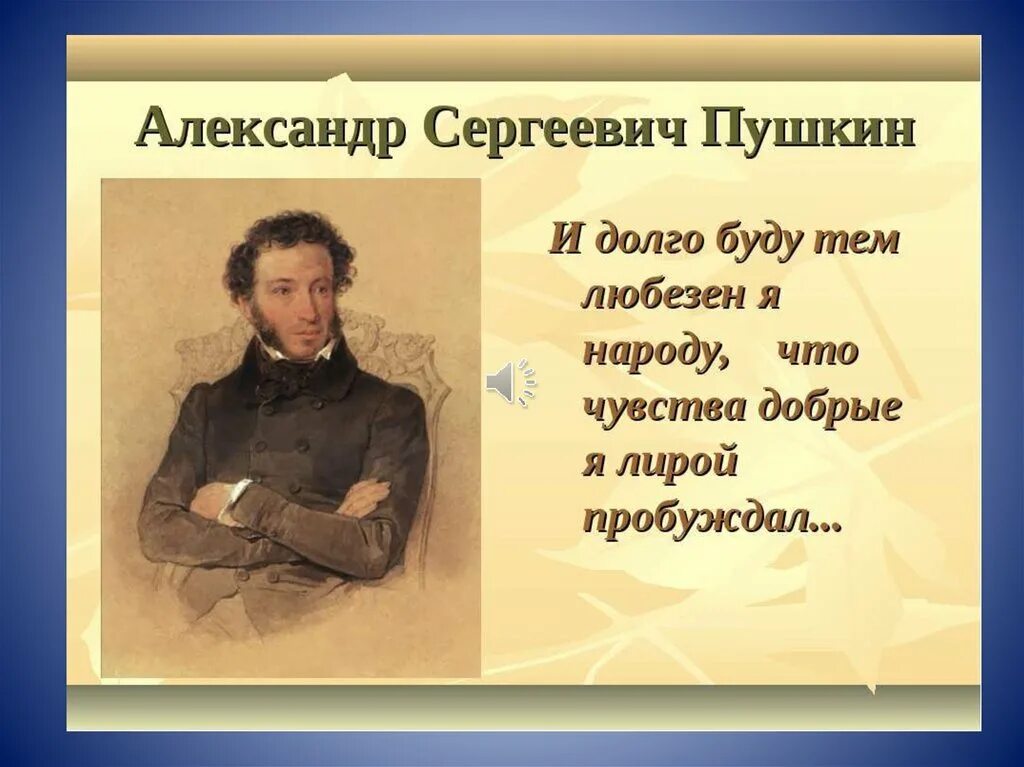 Александр Сергеевич Пушкин

И долго буду тем любезен я народу, что чувства добрые я лирой пробуждал...